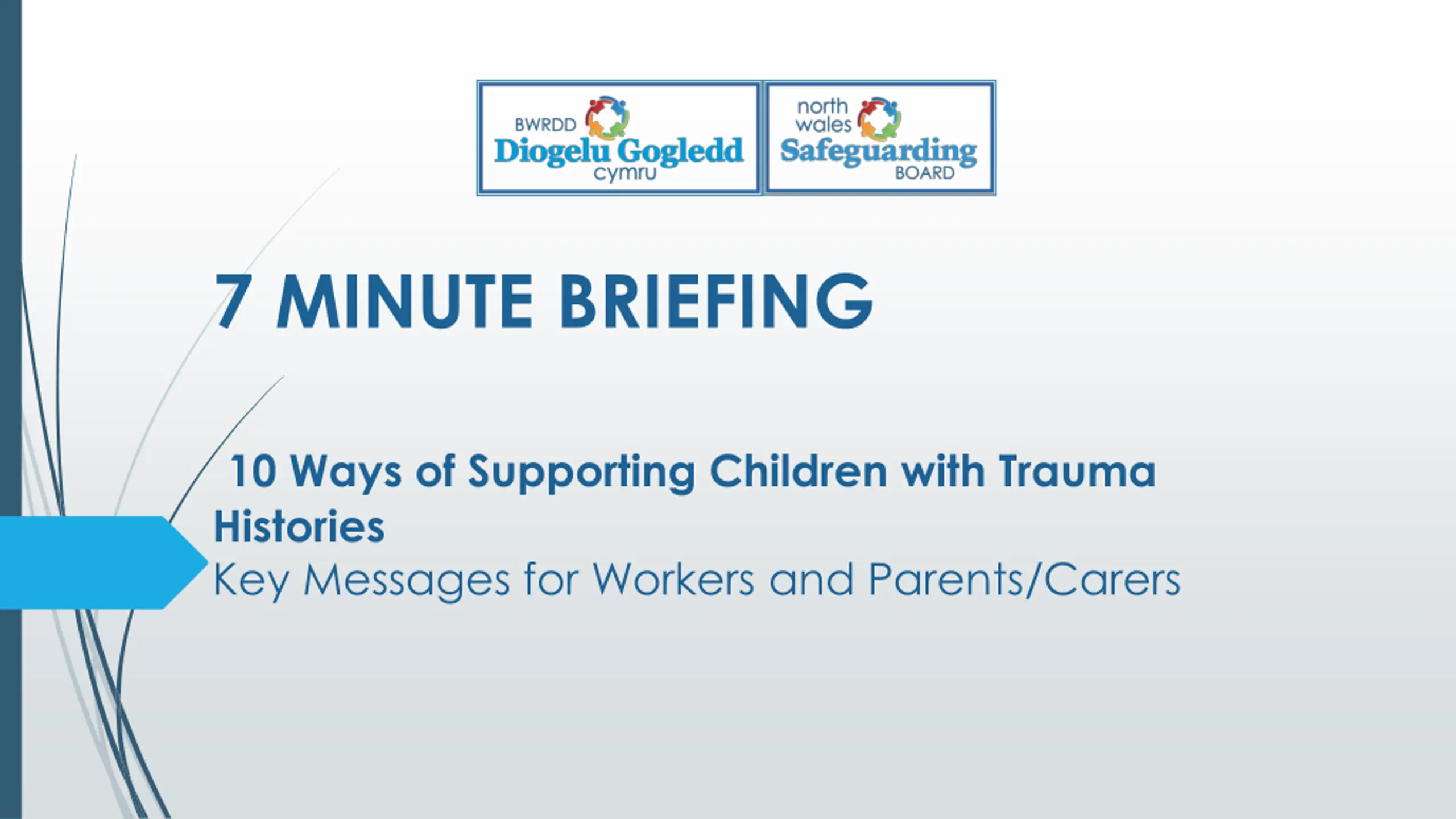 BWRDD Diogelu Gogledd cymru

north wales Safeguarding BOARD

7 MINUTE BRIEFING

10 Ways of Supporting Children with Trauma Histories

Key Messages for Workers and Parents/Carers